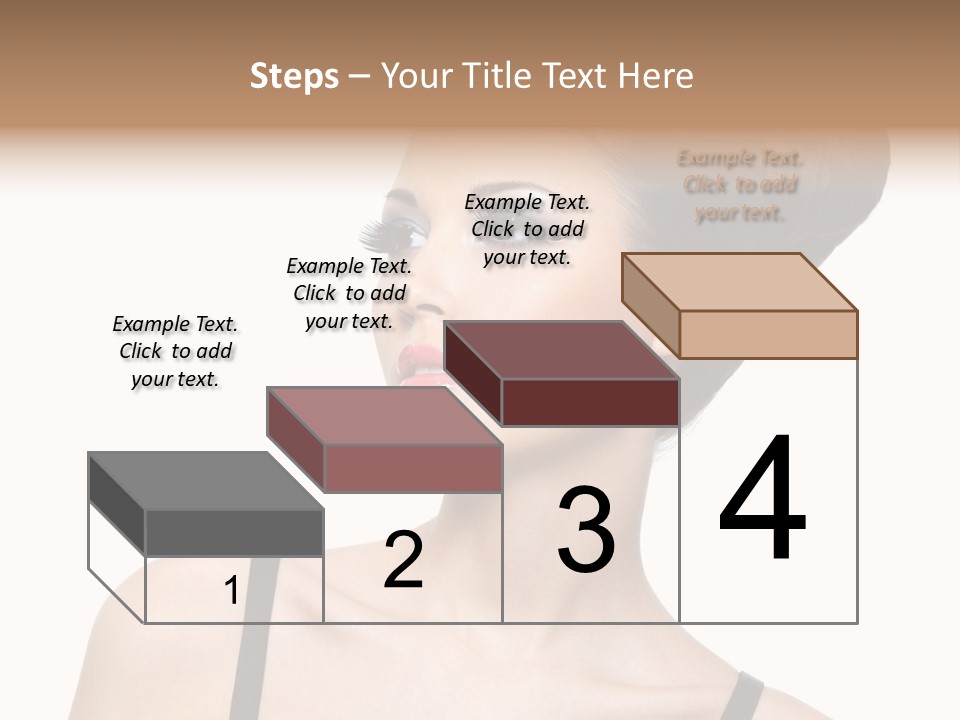 Steps – Your Title Text Here

Example Text. Click to add your text.

Example Text. Click to add your text.

Example Text. Click to add your text.

Example Text. Click to add your text.

1

2

3

4